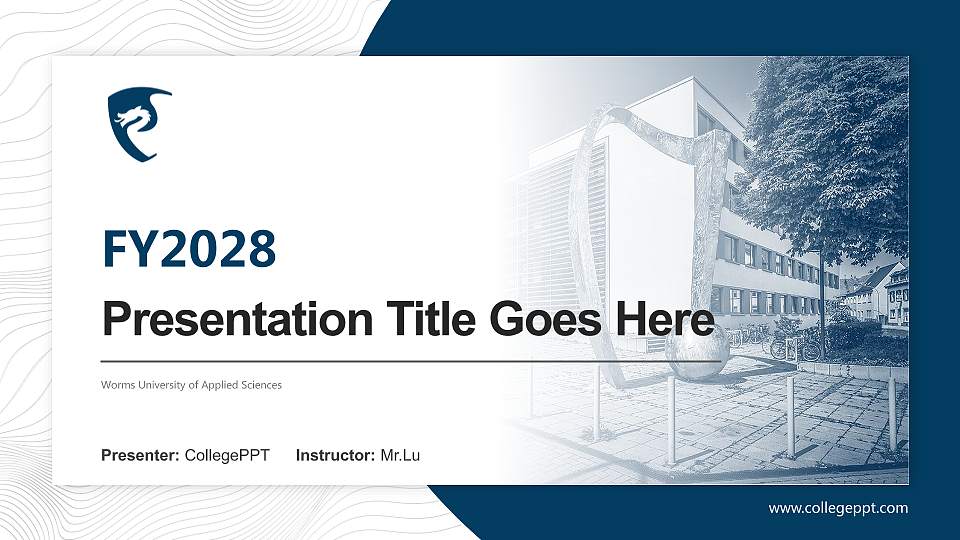 FY2028

Presentation Title Goes Here

Worms University of Applied Sciences

Presenter: CollegePPT Instructor: Mr.Lu

www.collegeppt.com